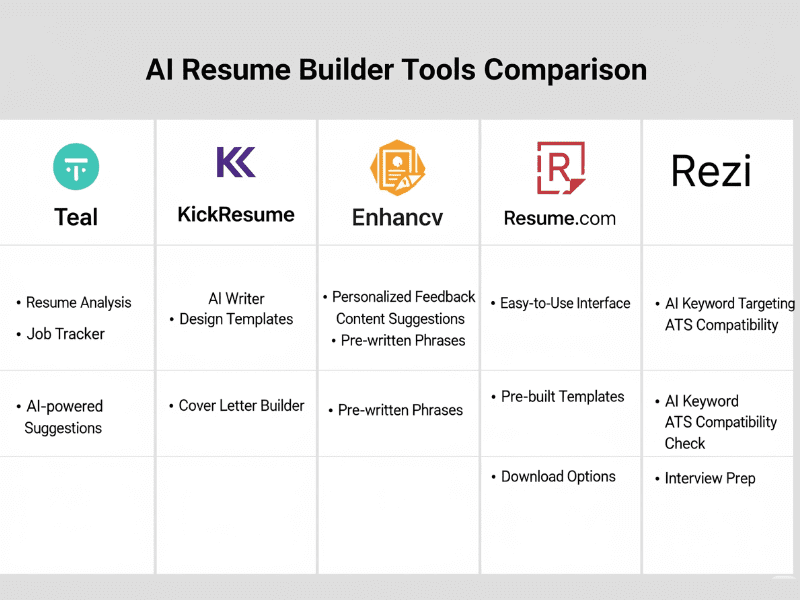 AI Resume Builder Tools Comparison

| Teal | KickResume | Enhancv | Resume.com | Rezi |
|---|---|---|---|---|
| • Resume Analysis • Job Tracker | AI Writer • Design Templates | • Personalized Feedback Content Suggestions • Pre-written Phrases | • Easy-to-Use Interface | • AI Keyword Targeting ATS Compatibility |
| • AI-powered Suggestions | • Cover Letter Builder | • Pre-written Phrases | • Pre-built Templates | • AI Keyword ATS Compatibility Check |
| | | | • Download Options | • Interview Prep |